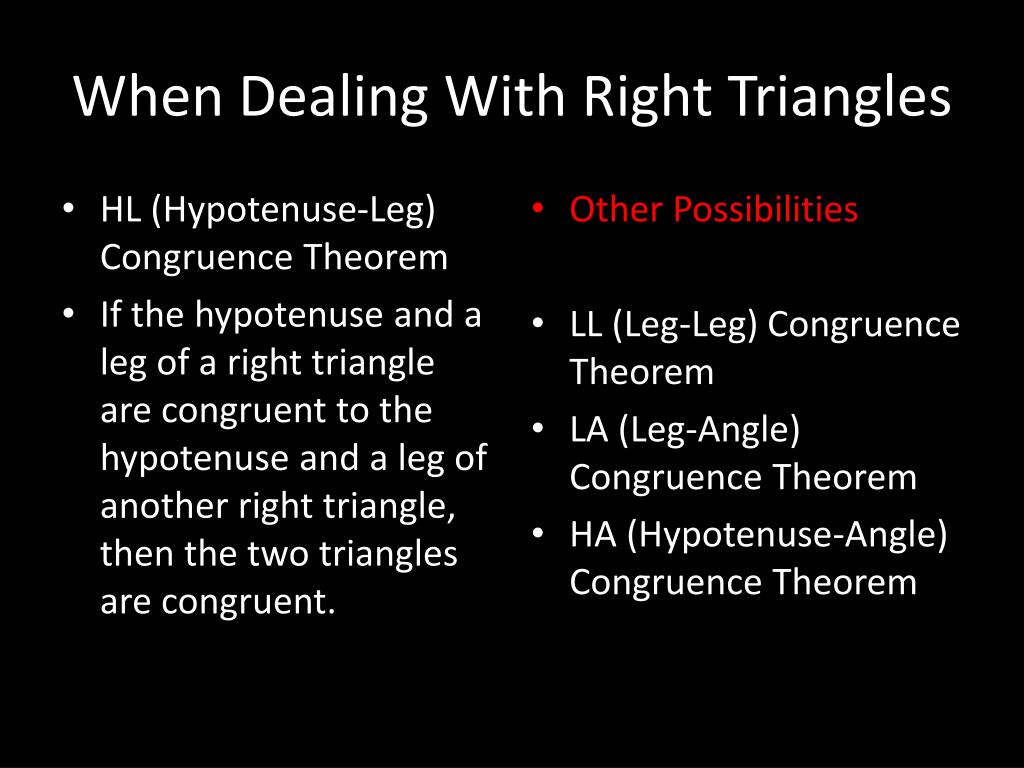 When Dealing With Right Triangles

• HL (Hypotenuse-Leg) Congruence Theorem
• If the hypotenuse and a leg of a right triangle are congruent to the hypotenuse and a leg of another right triangle, then the two triangles are congruent.

• Other Possibilities

• LL (Leg-Leg) Congruence Theorem
• LA (Leg-Angle) Congruence Theorem
• HA (Hypotenuse-Angle) Congruence Theorem